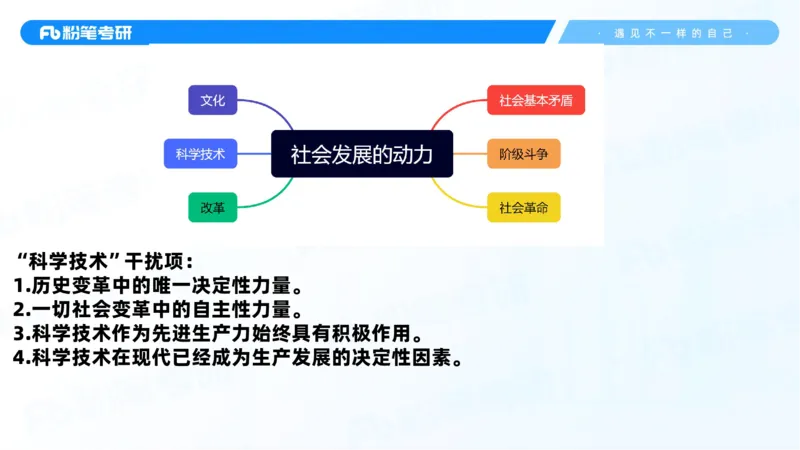 Fb 粉笔考研

· 遇见不一样的自己 ·

文化

科学技术

改革

社会发展的动力

社会基本矛盾

阶级斗争

社会革命

“科学技术”干扰项：
1.历史变革中的唯一决定性力量。
2.一切社会变革中的自主性力量。
3.科学技术作为先进生产力始终具有积极作用。
4.科学技术在现代已经成为生产发展的决定性因素。